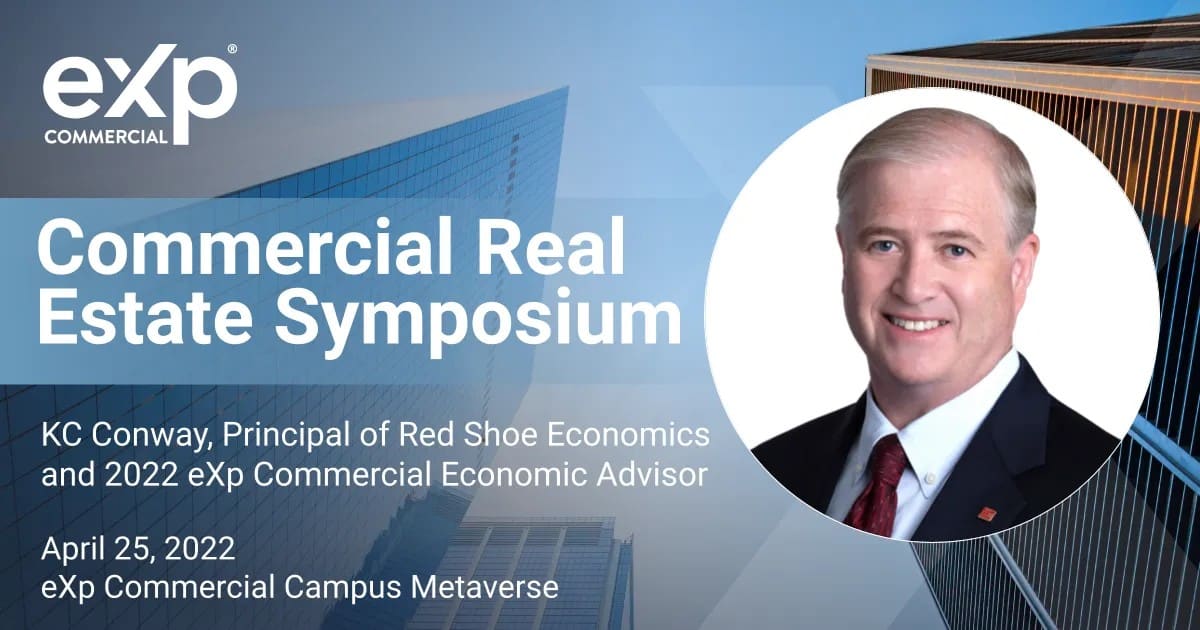 eXp®
COMMERCIAL

Commercial Real Estate Symposium

KC Conway, Principal of Red Shoe Economics and 2022 eXp Commercial Economic Advisor

April 25, 2022
eXp Commercial Campus Metaverse